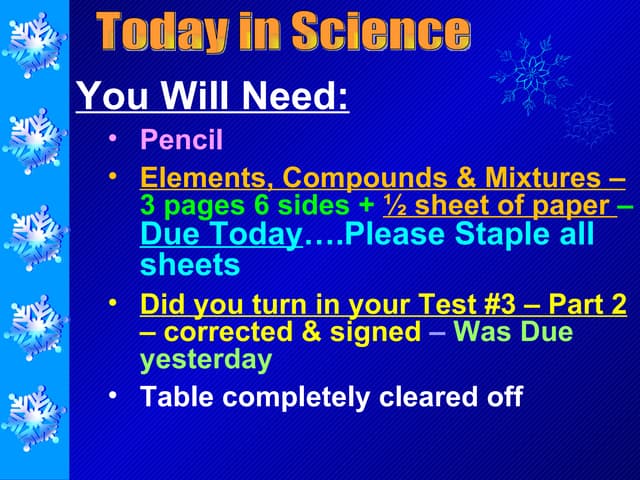 Today in Science

You Will Need:

• Pencil
• Elements, Compounds & Mixtures – 3 pages 6 sides + ½ sheet of paper – Due Today….Please Staple all sheets
• Did you turn in your Test #3 – Part 2 – corrected & signed – Was Due yesterday
• Table completely cleared off